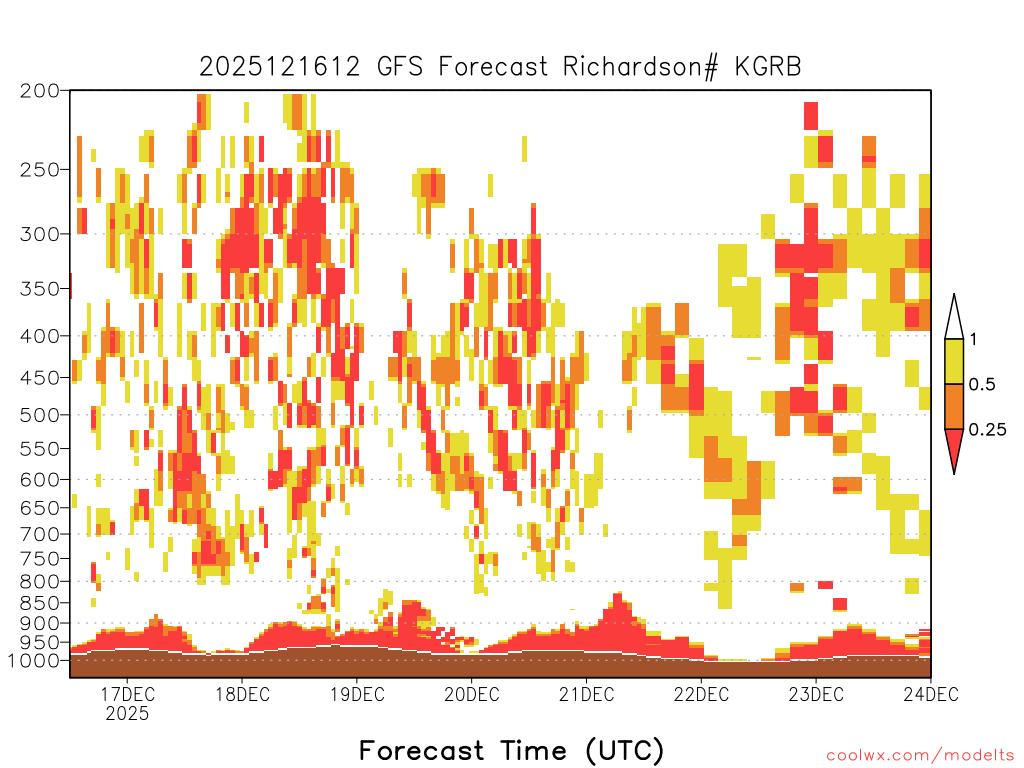 2025121612 GFS Forecast Richardson# KGRB

200
250
300
350
400
450
500
550
600
650
700
750
800
850
900
950
1000

1
0.5
0.25

17DEC 2025
18DEC
19DEC
20DEC
21DEC
22DEC
23DEC
24DEC

Forecast Time (UTC)

coolwx.com/modelts